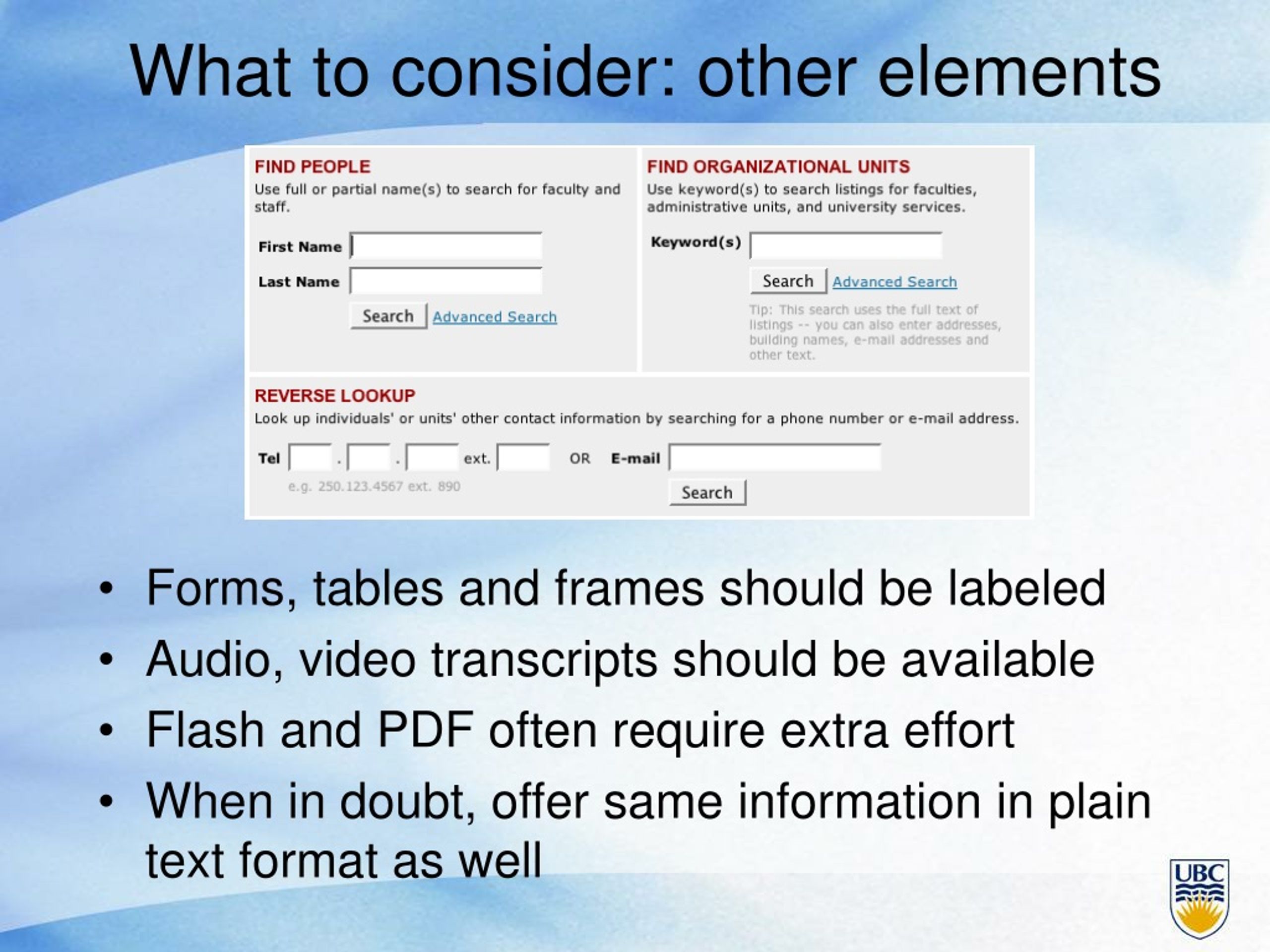 What to consider: other elements

FIND PEOPLE
Use full or partial name(s) to search for faculty and staff.

First Name
Last Name
Search Advanced Search

FIND ORGANIZATIONAL UNITS
Use keyword(s) to search listings for faculties, administrative units, and university services.

Keyword(s)
Search Advanced Search

Tip: This search uses the full text of listings -- you can also enter addresses, building names, e-mail addresses and other text.

REVERSE LOOKUP
Look up individuals' or units' other contact information by searching for a phone number or e-mail address.

Tel . . ext. OR E-mail
e.g. 250.123.4567 ext. 890
Search

• Forms, tables and frames should be labeled
• Audio, video transcripts should be available
• Flash and PDF often require extra effort
• When in doubt, offer same information in plain text format as well

UBC